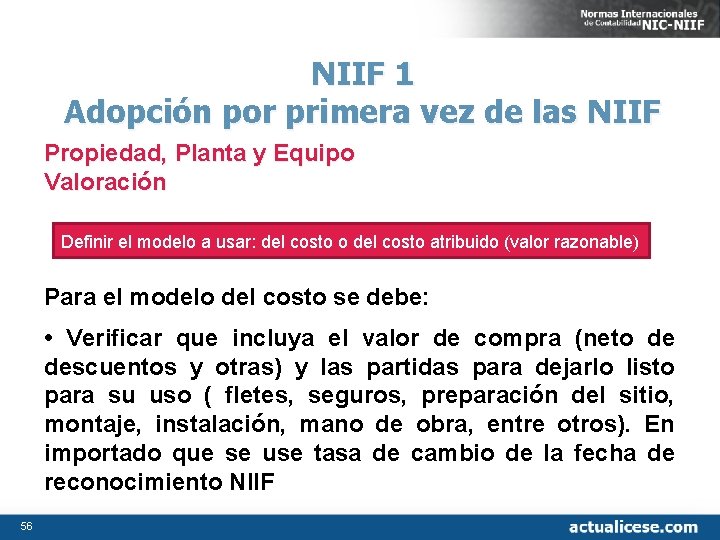 Normas Internacionales de Contabilidad NIC-NIIF

NIIF 1
Adopción por primera vez de las NIIF

Propiedad, Planta y Equipo
Valoración

Definir el modelo a usar: del costo o del costo atribuido (valor razonable)

Para el modelo del costo se debe:

• Verificar que incluya el valor de compra (neto de descuentos y otras) y las partidas para dejarlo listo para su uso ( fletes, seguros, preparación del sitio, montaje, instalación, mano de obra, entre otros). En importado que se use tasa de cambio de la fecha de reconocimiento NIIF

56

actualicese.com